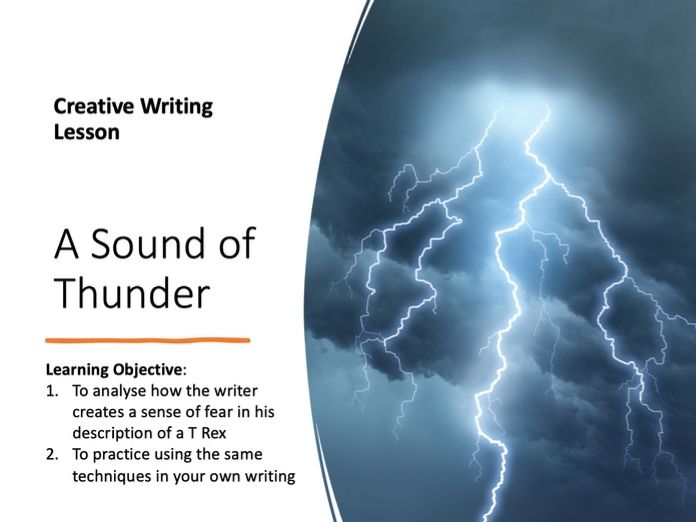 Creative Writing Lesson

A Sound of Thunder

Learning Objective:
1. To analyse how the writer creates a sense of fear in his description of a T Rex
2. To practice using the same techniques in your own writing